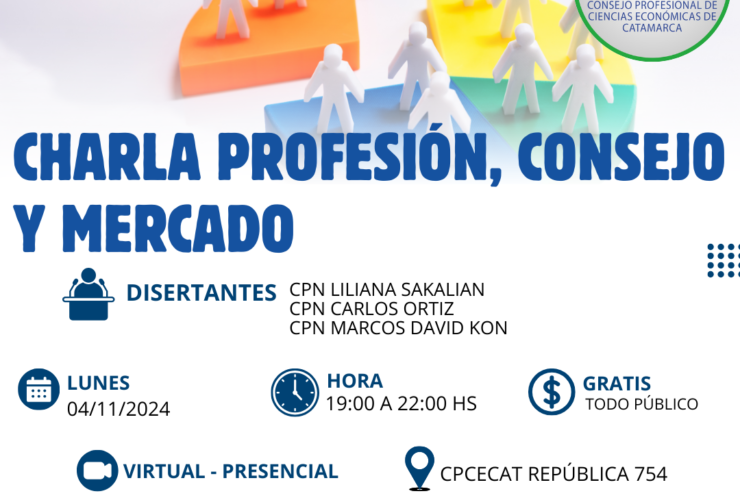 CONSEJO PROFESIONAL DE CIENCIAS ECONÓMICAS DE CATAMARCA

CHARLA PROFESIÓN, CONSEJO Y MERCADO

DISERTANTES CPN LILIANA SAKALIAN
CPN CARLOS ORTIZ
CPN MARCOS DAVID KON

LUNES
04/11/2024

HORA
19:00 A 22:00 HS

GRATIS
TODO PÚBLICO

VIRTUAL - PRESENCIAL

CPCECAT REPÚBLICA 754